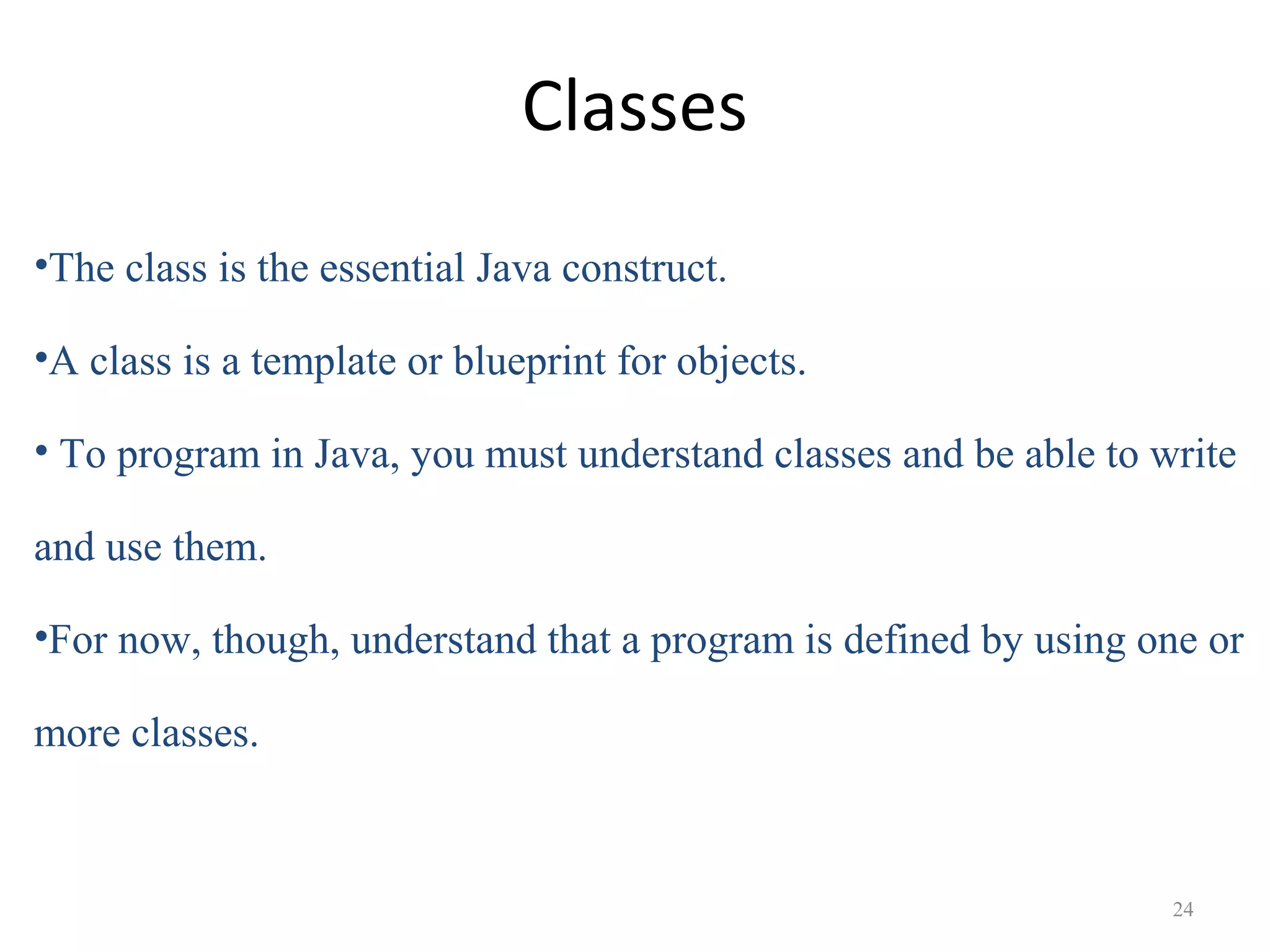 Classes

•The class is the essential Java construct.

•A class is a template or blueprint for objects.

• To program in Java, you must understand classes and be able to write and use them.

•For now, though, understand that a program is defined by using one or more classes.

24